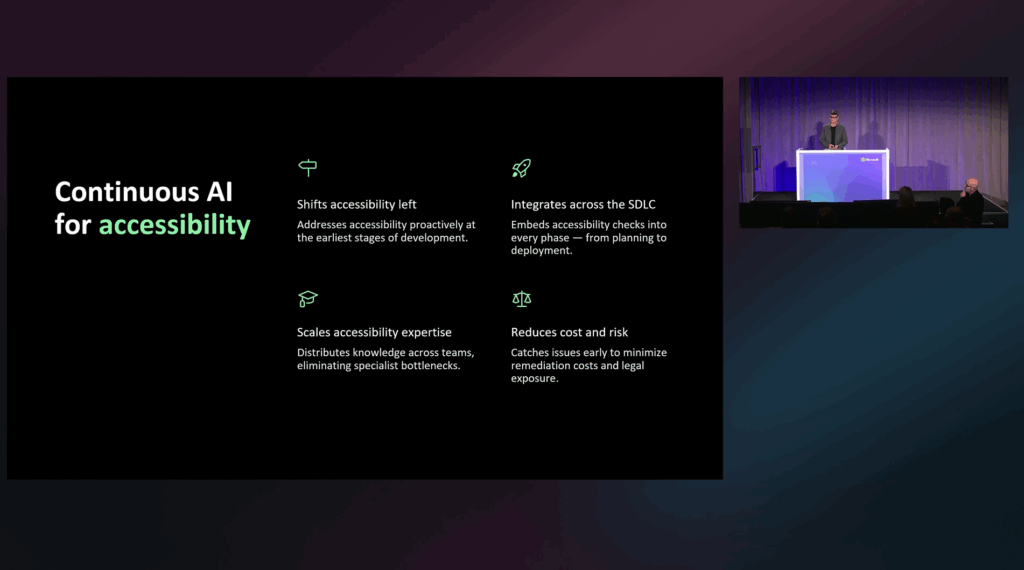 Continuous AI for accessibility

Shifts accessibility left
Addresses accessibility proactively at the earliest stages of development.

Integrates across the SDLC
Embeds accessibility checks into every phase — from planning to deployment.

Scales accessibility expertise
Distributes knowledge across teams, eliminating specialist bottlenecks.

Reduces cost and risk
Catches issues early to minimize remediation costs and legal exposure.

Microsoft